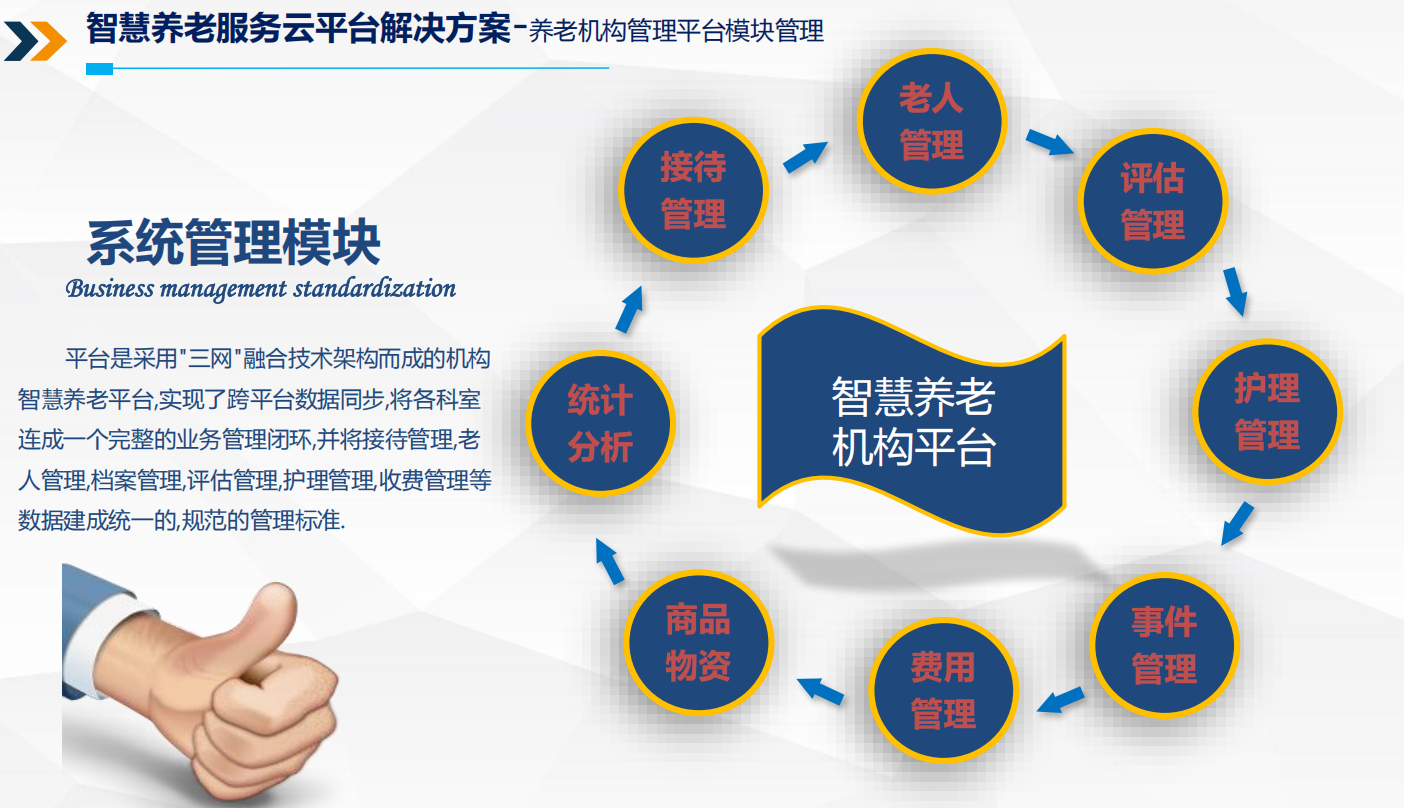 智慧养老服务云平台解决方案-养老机构管理平台模块管理

系统管理模块
Business management standardization

平台是采用"三网"融合技术架构而成的机构智慧养老平台,实现了跨平台数据同步,将各科室连成一个完整的业务管理闭环,并将接待管理,老人管理,档案管理,评估管理,护理管理,收费管理等数据建成统一的,规范的管理标准.

接待管理
老人管理
评估管理
护理管理
事件管理
费用管理
商品物资
统计分析

智慧养老机构平台